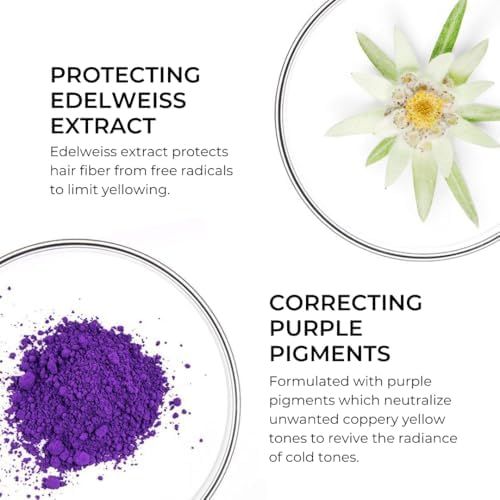 PROTECTING EDELWEISS EXTRACT

Edelweiss extract protects hair fiber from free radicals to limit yellowing.

CORRECTING PURPLE PIGMENTS

Formulated with purple pigments which neutralize unwanted coppery yellow tones to revive the radiance of cold tones.